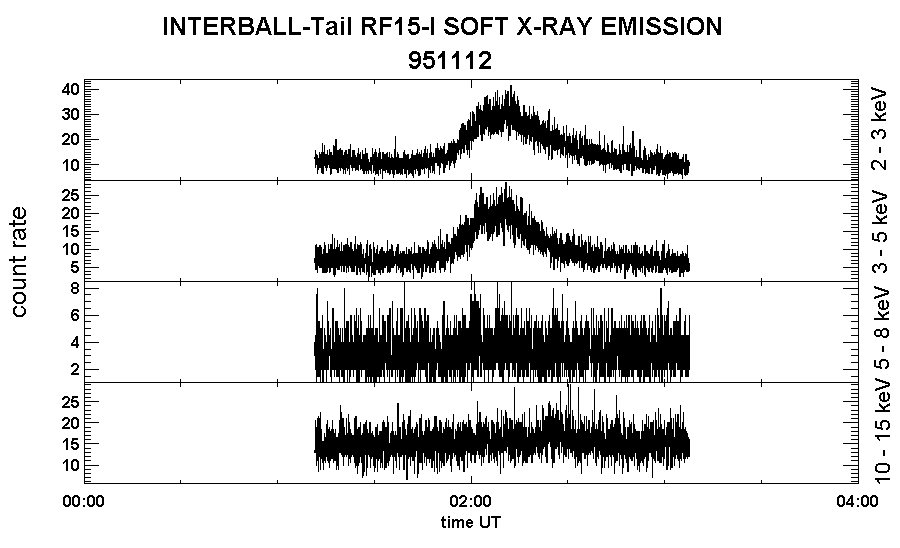 INTERBALL-Tail RF15-I SOFT X-RAY EMISSION
951112

count rate

40
30
20
10
2 - 3 keV

25
20
15
10
5
3 - 5 keV

8
6
4
2
5 - 8 keV

25
20
15
10
10 - 15 keV

00:00
02:00
04:00
time UT